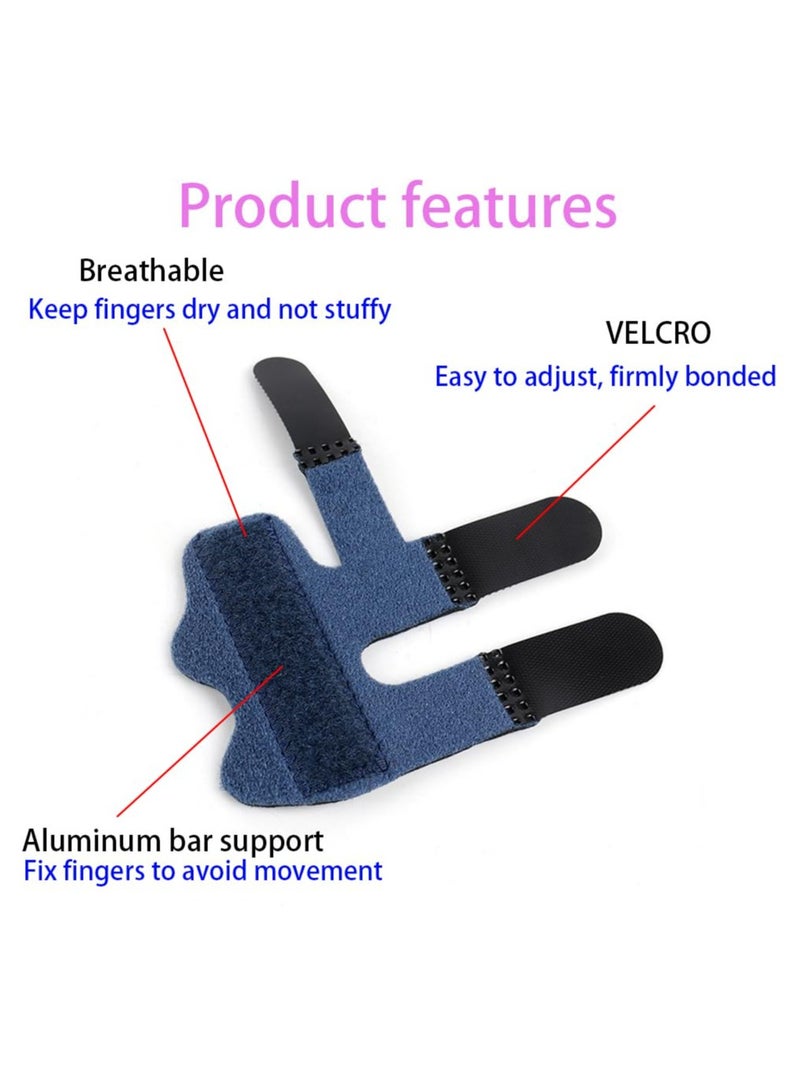 Product features

Breathable
Keep fingers dry and not stuffy

VELCRO
Easy to adjust, firmly bonded

Aluminum bar support
Fix fingers to avoid movement